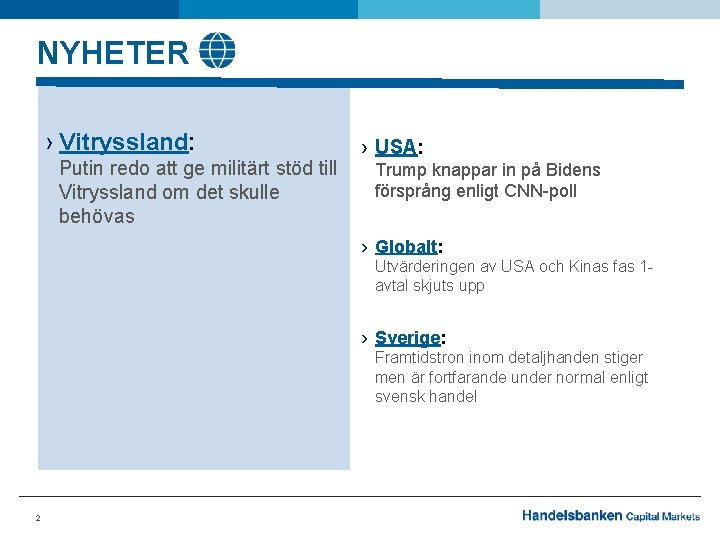 NYHETER

› Vitryssland:
Putin redo att ge militärt stöd till Vitryssland om det skulle behövas

› USA:
Trump knappar in på Bidens försprång enligt CNN-poll

› Globalt:
Utvärderingen av USA och Kinas fas 1-avtal skjuts upp

› Sverige:
Framtidstron inom detaljhanden stiger men är fortfarande under normal enligt svensk handel

2

Handelsbanken Capital Markets